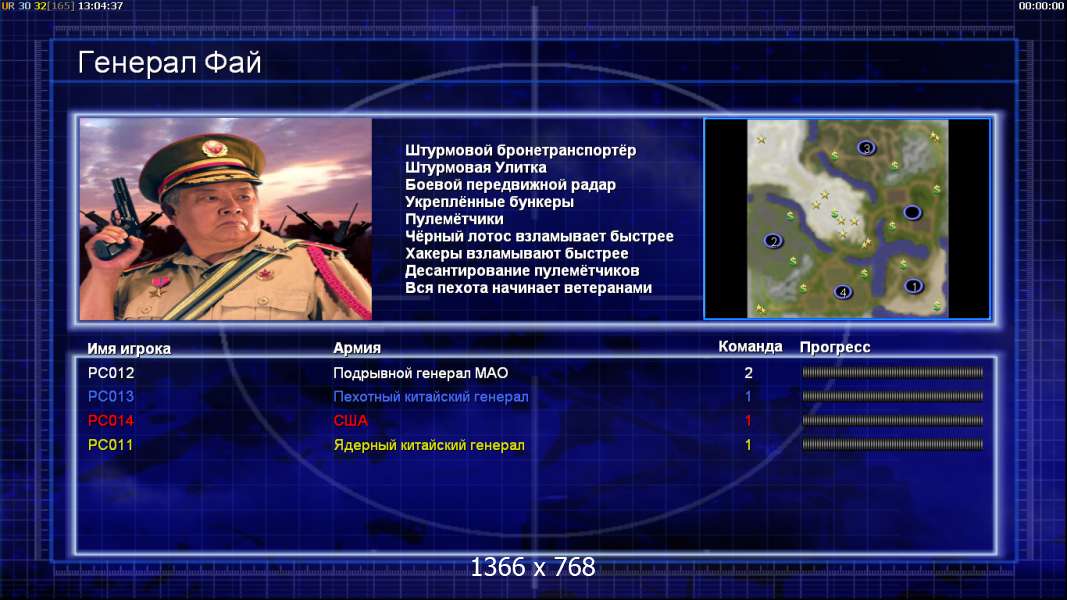 UR 30 32[165] 13:04:37

00:00:00

Генерал Фай

Штурмовой бронетранспортёр
Штурмовая Улитка
Боевой передвижной радар
Укреплённые бункеры
Пулемётчики
Чёрный лотос взламывает быстрее
Хакеры взламывают быстрее
Десантирование пулемётчиков
Вся пехота начинает ветеранами

3
2
4
1

| Имя игрока | Армия | Команда | Прогресс |
|---|---|---|---|
| PC012 | Подрывной генерал МАО | 2 | |
| PC013 | Пехотный китайский генерал | 1 | |
| PC014 | США | 1 | |
| PC011 | Ядерный китайский генерал | 1 | |

1366 x 768